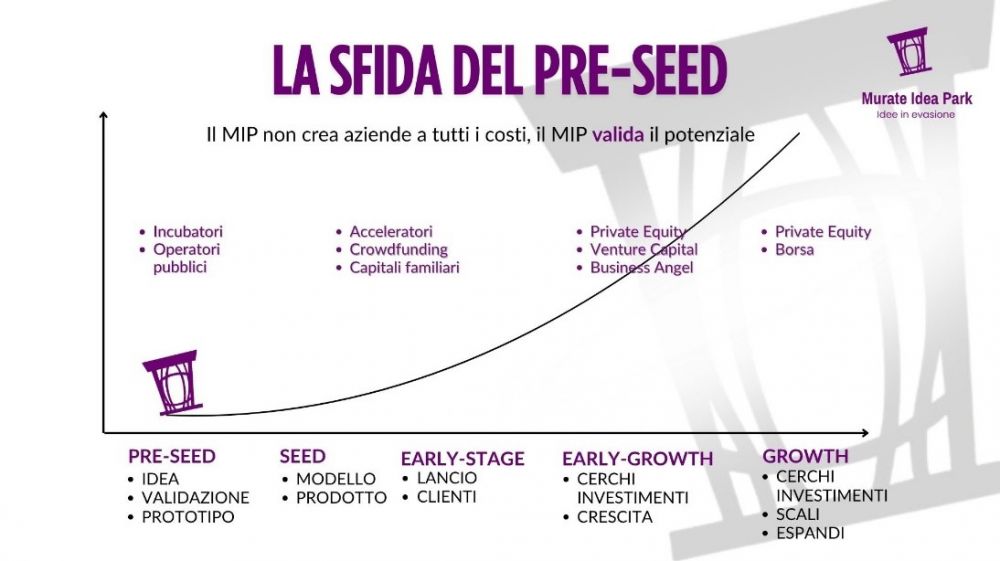 LA SFIDA DEL PRE-SEED

Murate Idea Park
Idee in evasione

Il MIP non crea aziende a tutti i costi, il MIP valida il potenziale

- Incubatori
- Operatori pubblici

- Acceleratori
- Crowdfunding
- Capitali familiari

- Private Equity
- Venture Capital
- Business Angel

- Private Equity
- Borsa

PRE-SEED
- IDEA
- VALIDAZIONE
- PROTOTIPO

SEED
- MODELLO
- PRODOTTO

EARLY-STAGE
- LANCIO
- CLIENTI

EARLY-GROWTH
- CERCHI INVESTIMENTI
- CRESCITA

GROWTH
- CERCHI INVESTIMENTI
- SCALI
- ESPANDI